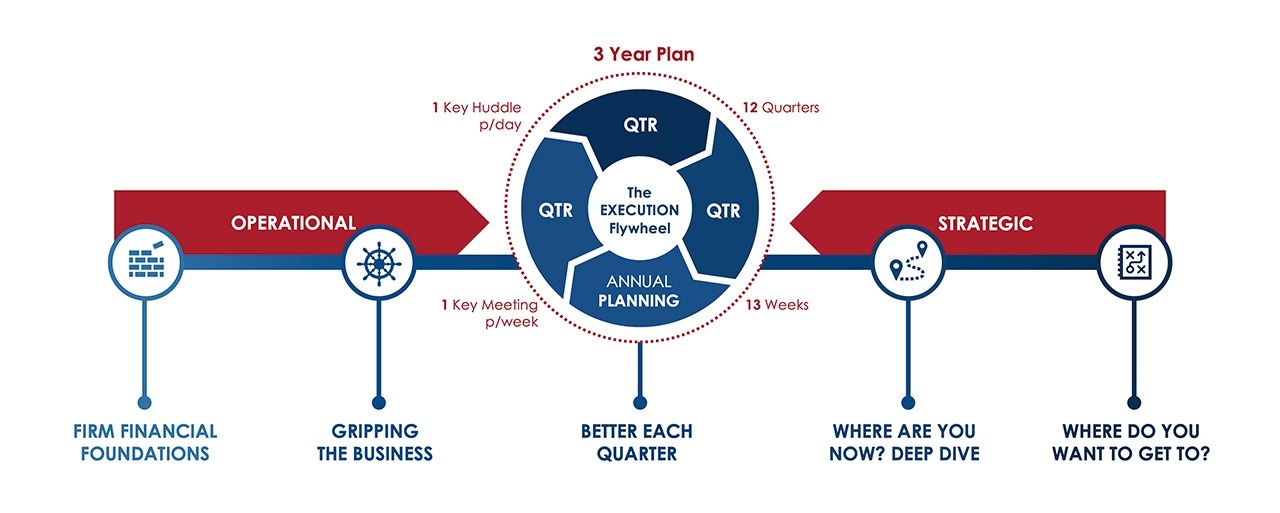 3 Year Plan

1 Key Huddle p/day

12 Quarters

QTR

QTR

The EXECUTION Flywheel

QTR

ANNUAL PLANNING

1 Key Meeting p/week

13 Weeks

OPERATIONAL

STRATEGIC

FIRM FINANCIAL FOUNDATIONS

GRIPPING THE BUSINESS

BETTER EACH QUARTER

WHERE ARE YOU NOW? DEEP DIVE

WHERE DO YOU WANT TO GET TO?